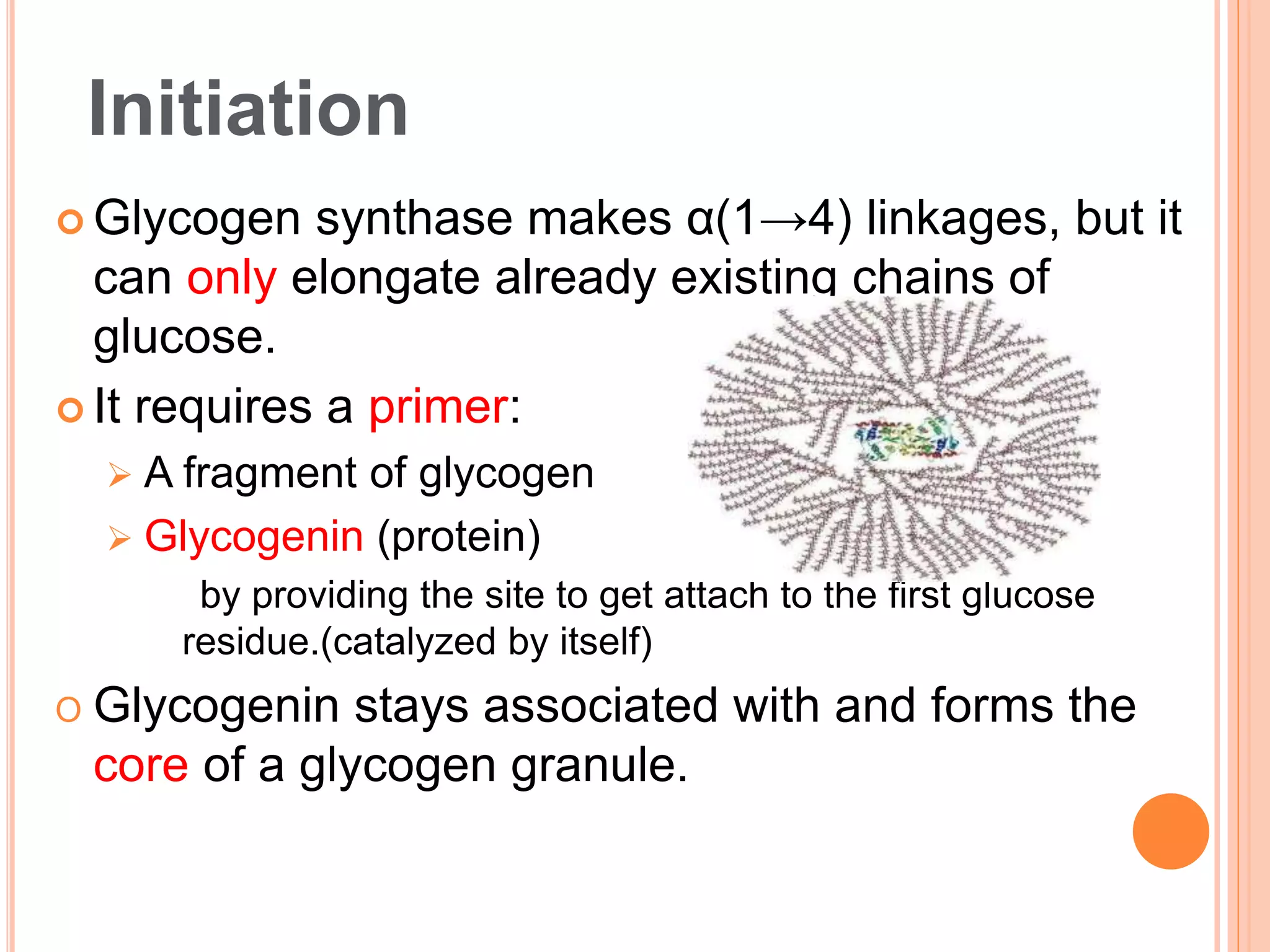 Initiation

Glycogen synthase makes $\alpha(1\rightarrow4)$ linkages, but it can only elongate already existing chains of glucose.

It requires a primer:

A fragment of glycogen

Glycogenin (protein)

by providing the site to get attach to the first glucose residue.(catalyzed by itself)

Glycogenin stays associated with and forms the core of a glycogen granule.